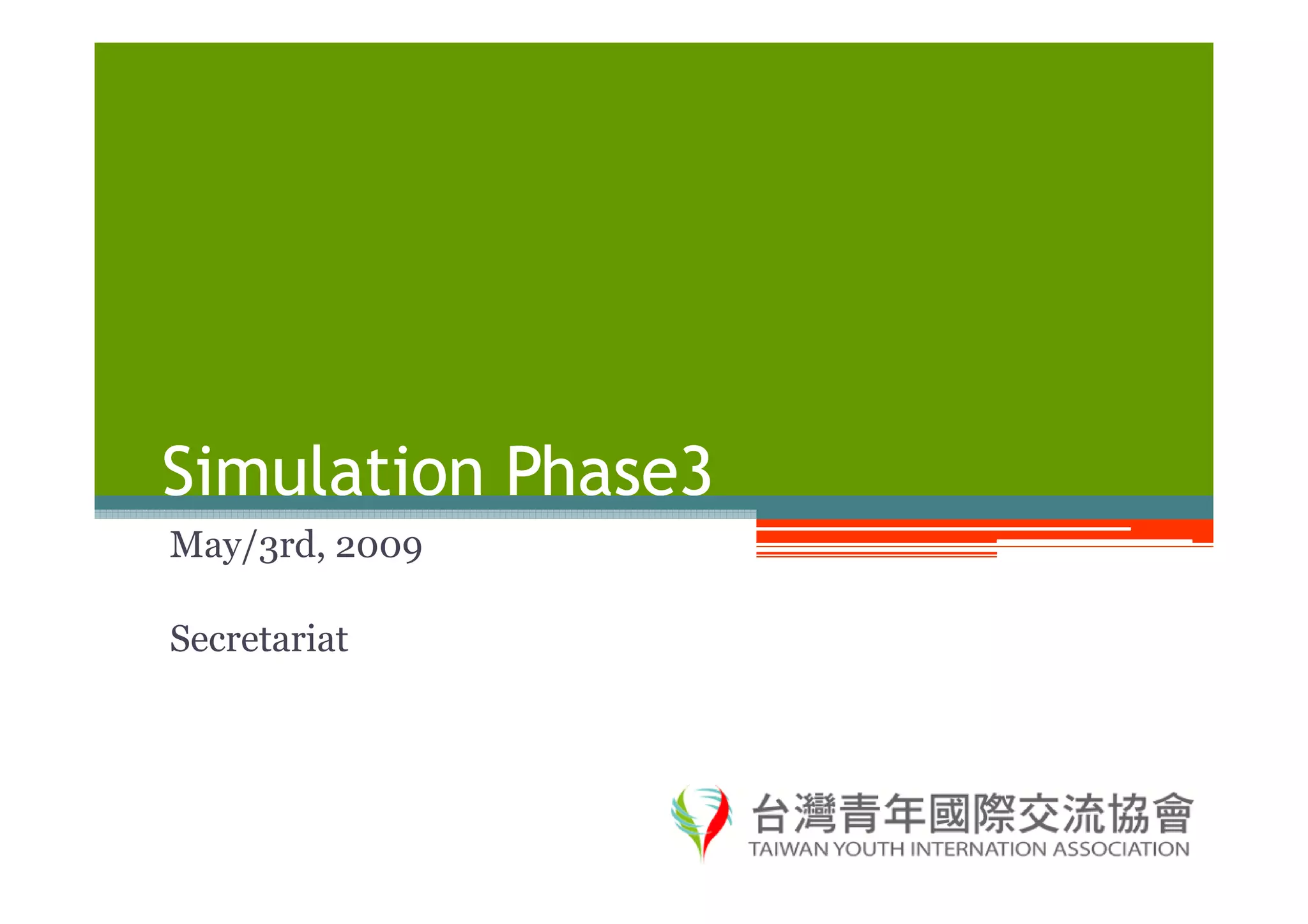 Simulation Phase3

May/3rd, 2009

Secretariat

台灣青年國際交流協會
TAIWAN YOUTH INTERNATION ASSOCIATION